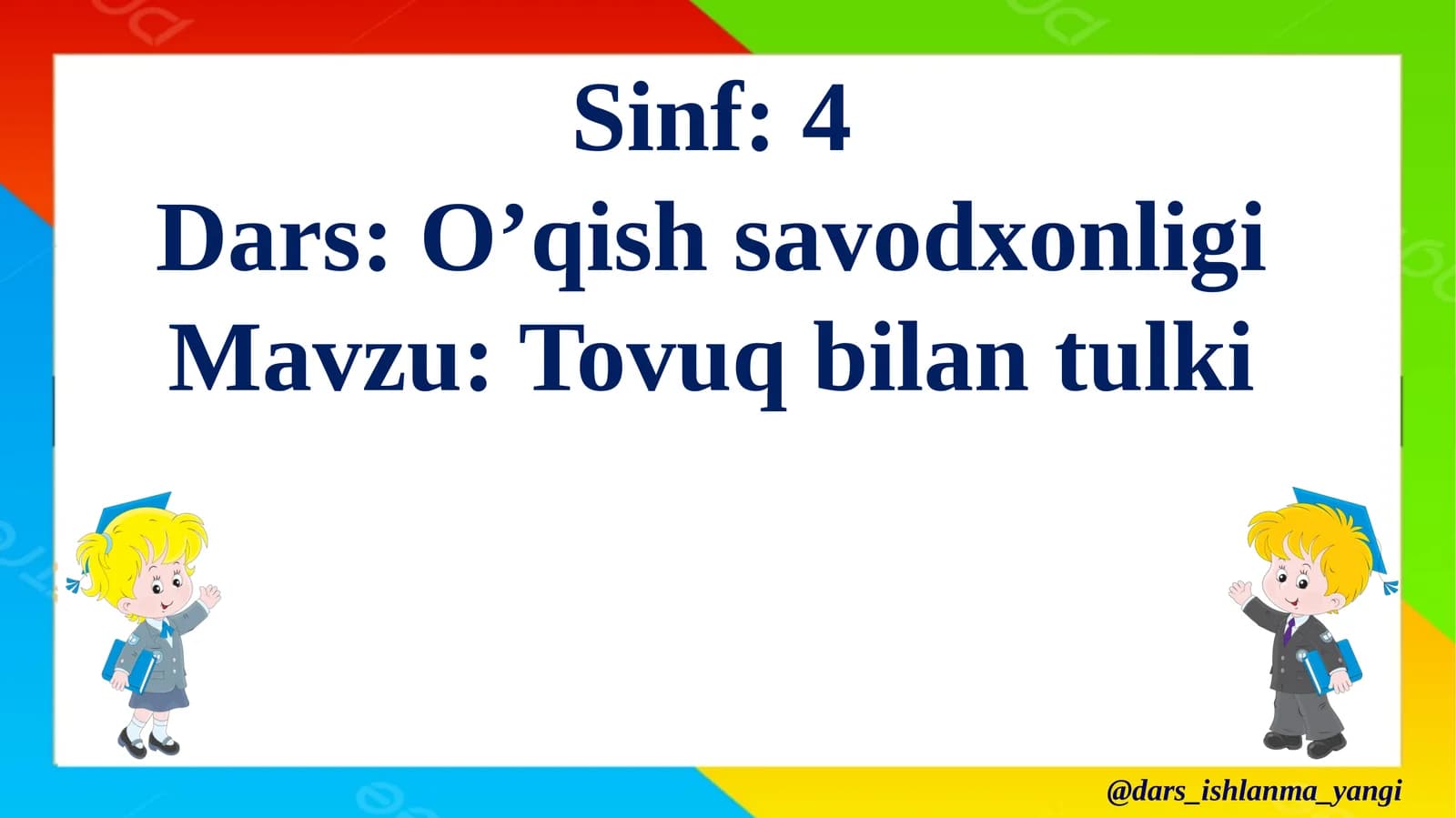 Sinf: 4
Dars: O’qish savodxonligi
Mavzu: Tovuq bilan tulki

@dars_ishlanma_yangi